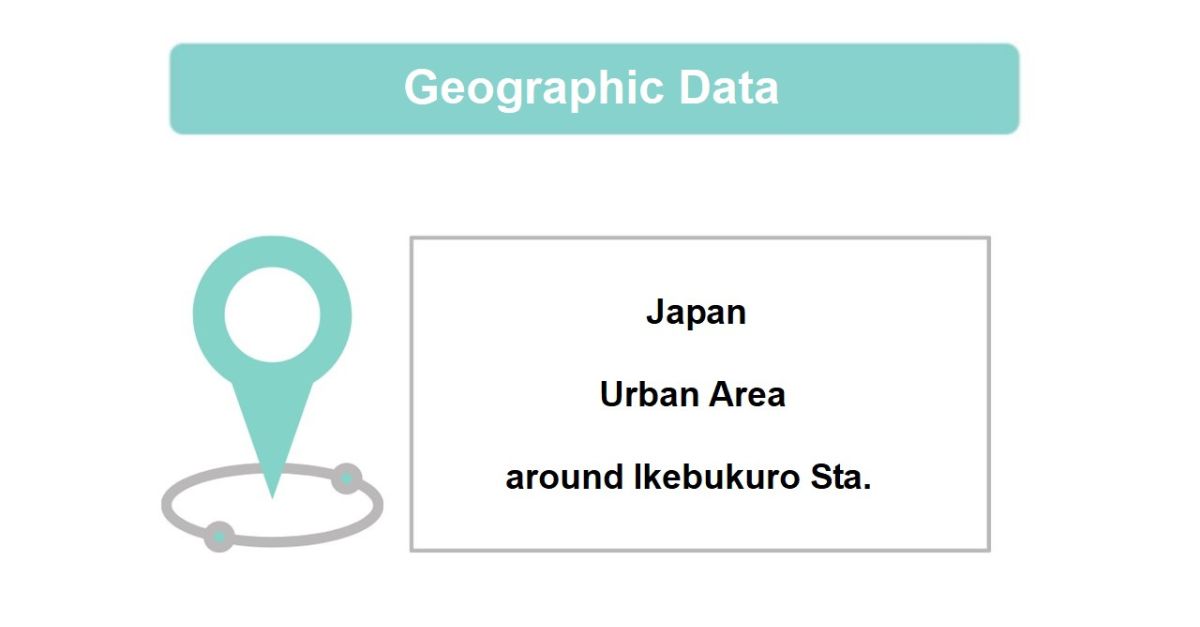 Geographic Data

Japan

Urban Area

around Ikebukuro Sta.